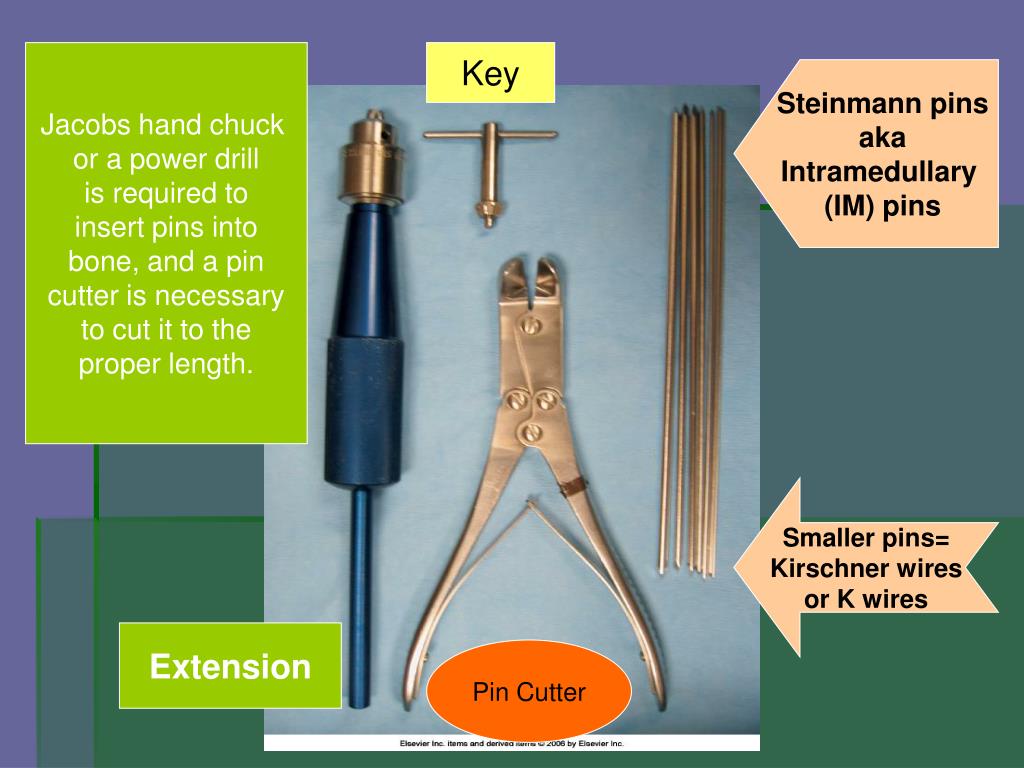 Jacobs hand chuck or a power drill is required to insert pins into bone, and a pin cutter is necessary to cut it to the proper length.

Key

Steinmann pins aka Intramedullary (IM) pins

Smaller pins= Kirschner wires or K wires

Extension

Pin Cutter

Elsevier Inc. items and derived items © 2006 by Elsevier Inc.